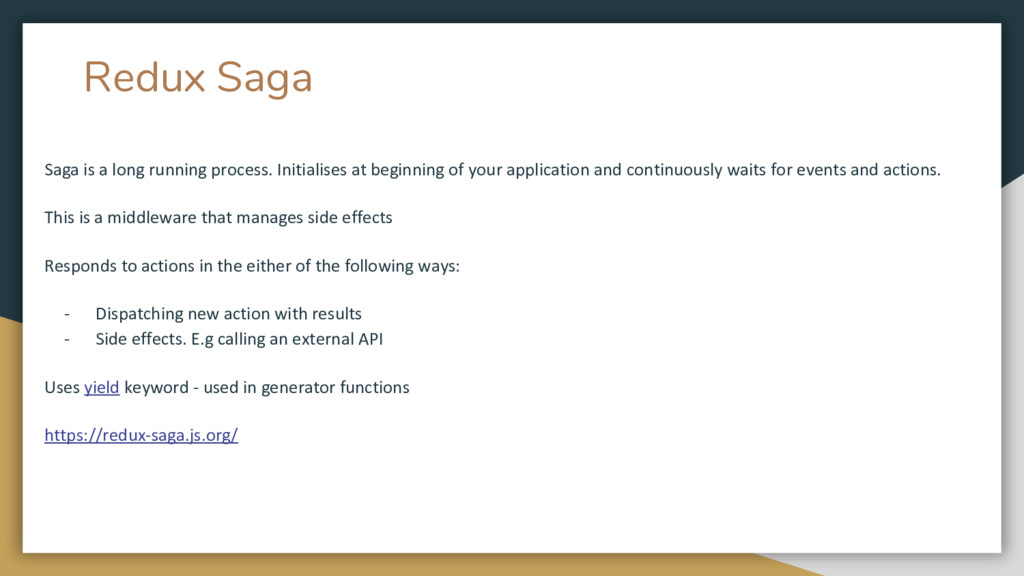 Redux Saga

Saga is a long running process. Initialises at beginning of your application and continuously waits for events and actions.

This is a middleware that manages side effects

Responds to actions in the either of the following ways:

- Dispatching new action with results
- Side effects. E.g calling an external API

Uses yield keyword - used in generator functions

https://redux-saga.js.org/